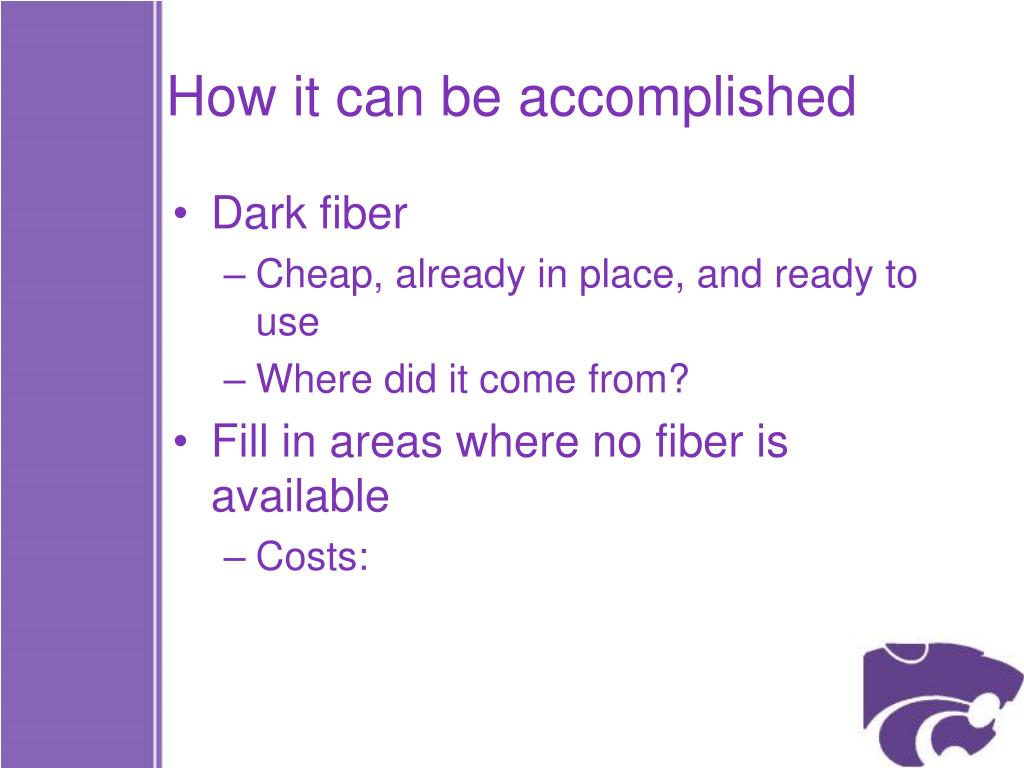 How it can be accomplished

• Dark fiber
– Cheap, already in place, and ready to use
– Where did it come from?
• Fill in areas where no fiber is available
– Costs: